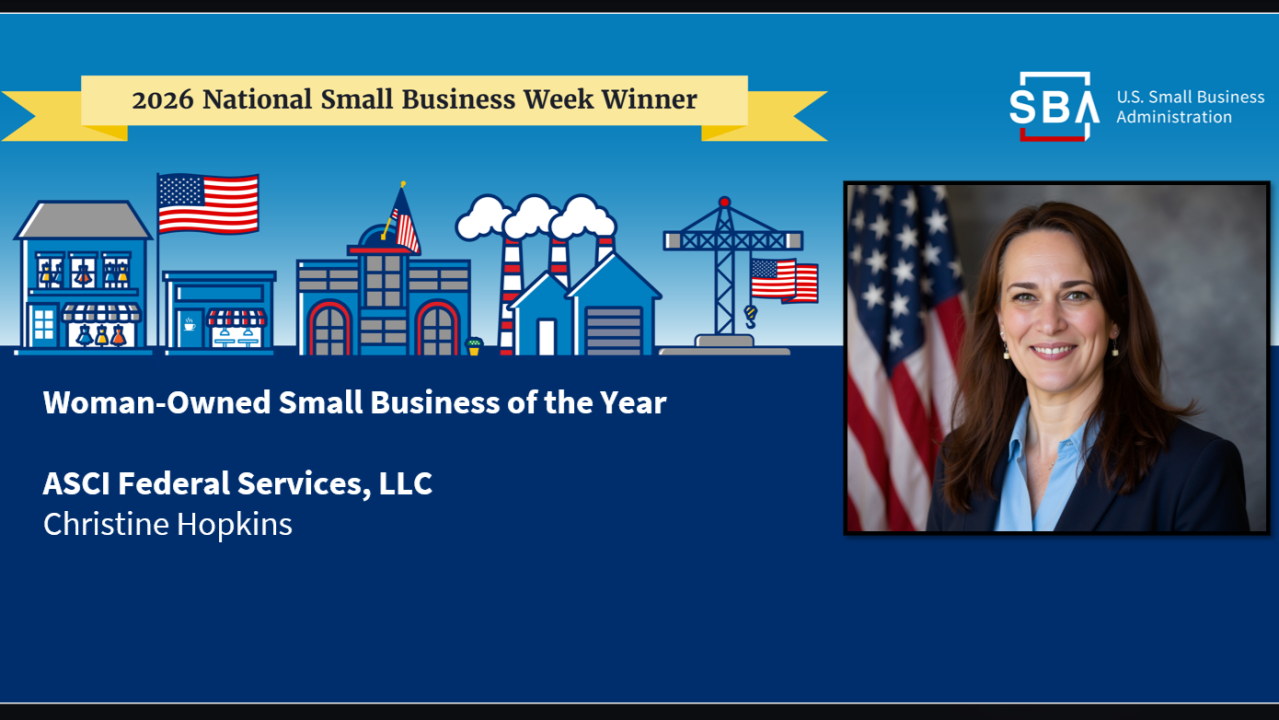 2026 National Small Business Week Winner

SBA U.S. Small Business Administration

Woman-Owned Small Business of the Year

ASCI Federal Services, LLC
Christine Hopkins